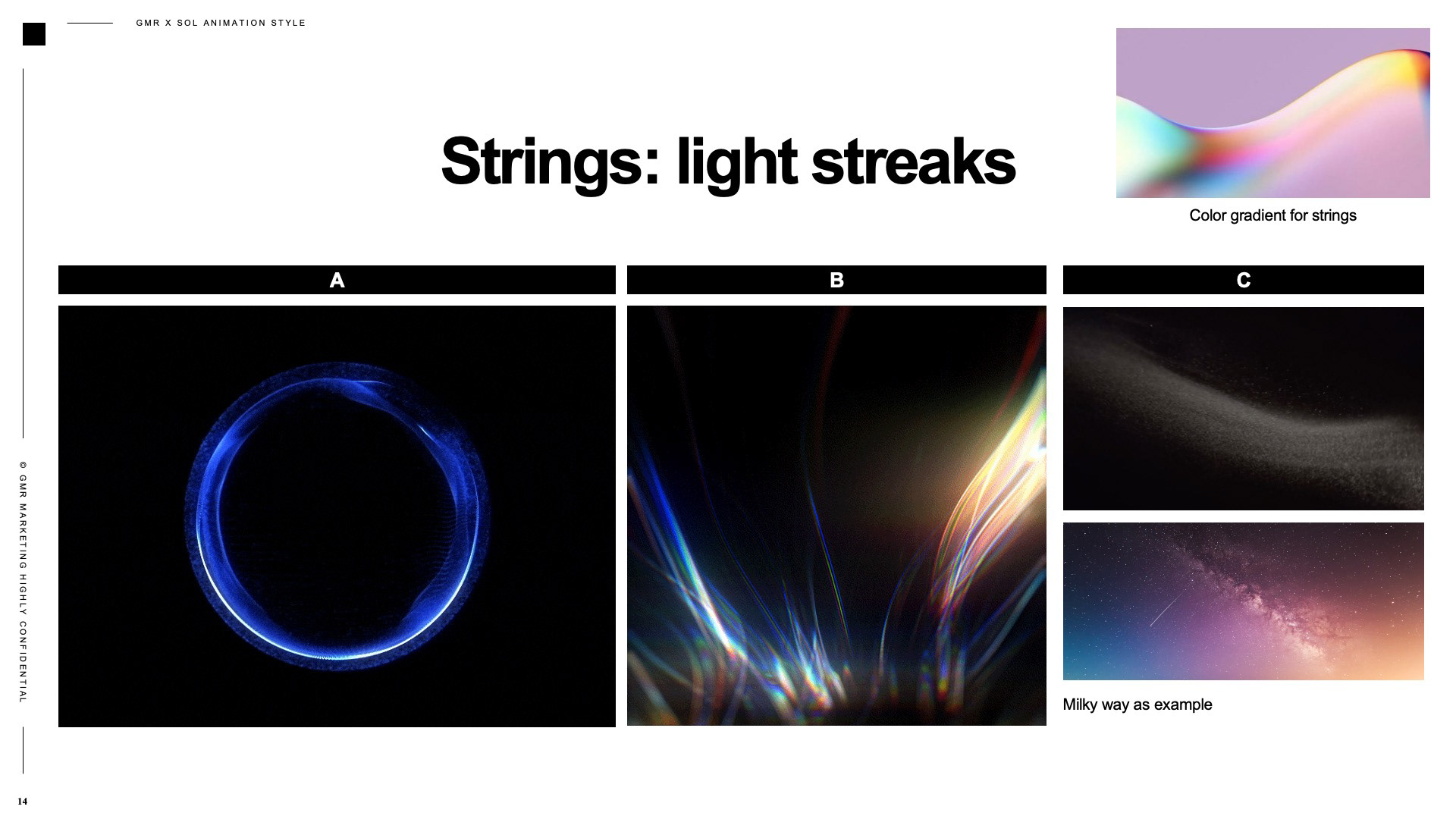 GMR X SOL ANIMATION STYLE

Strings: light streaks

Color gradient for strings

A

B

C

Milky way as example

© GMR MARKETING HIGHLY CONFIDENTIAL

14